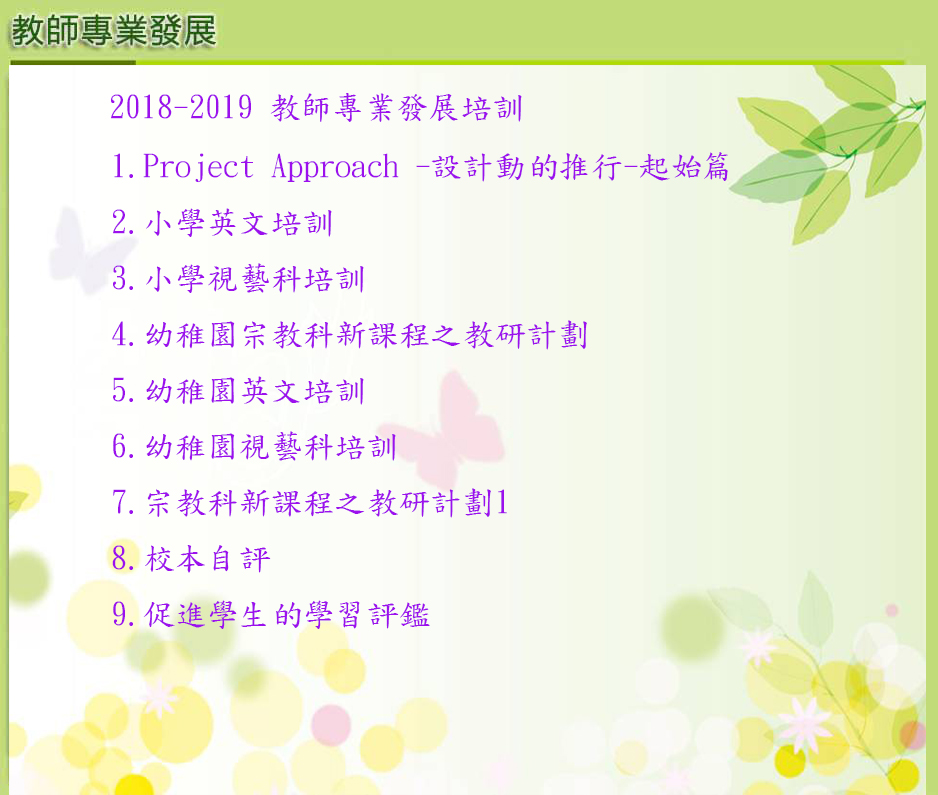 教師專業發展

2018-2019 教師專業發展培訓

1.Project Approach -設計動的推行-起始篇

2.小學英文培訓

3.小學視藝科培訓

4.幼稚園宗教科新課程之教研計劃

5.幼稚園英文培訓

6.幼稚園視藝科培訓

7.宗教科新課程之教研計劃1

8.校本自評

9.促進學生的學習評鑑